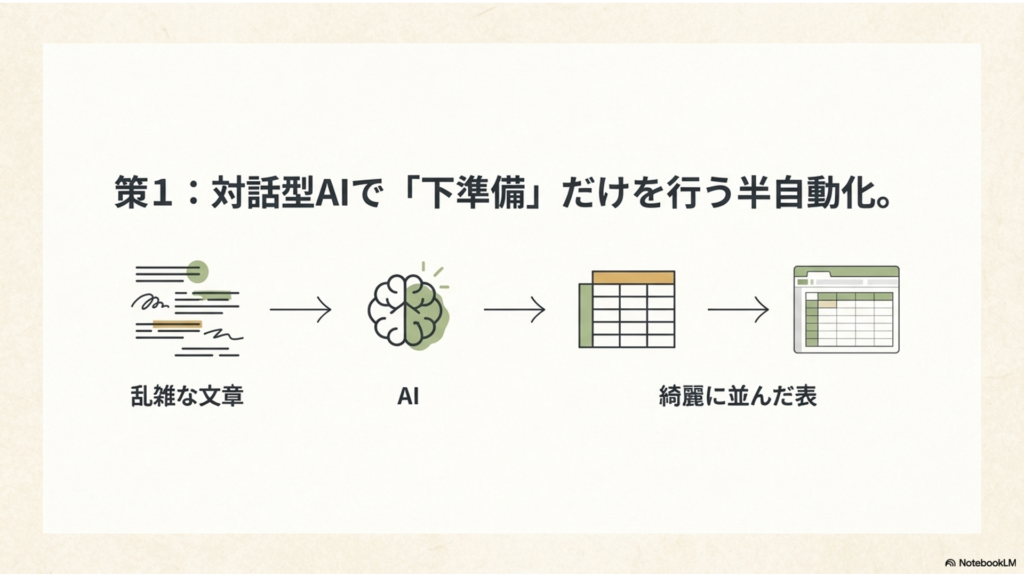 策１：対話型AIで「下準備」だけを行う半自動化。

乱雑な文章

AI

綺麗に並んだ表

NotebookLM